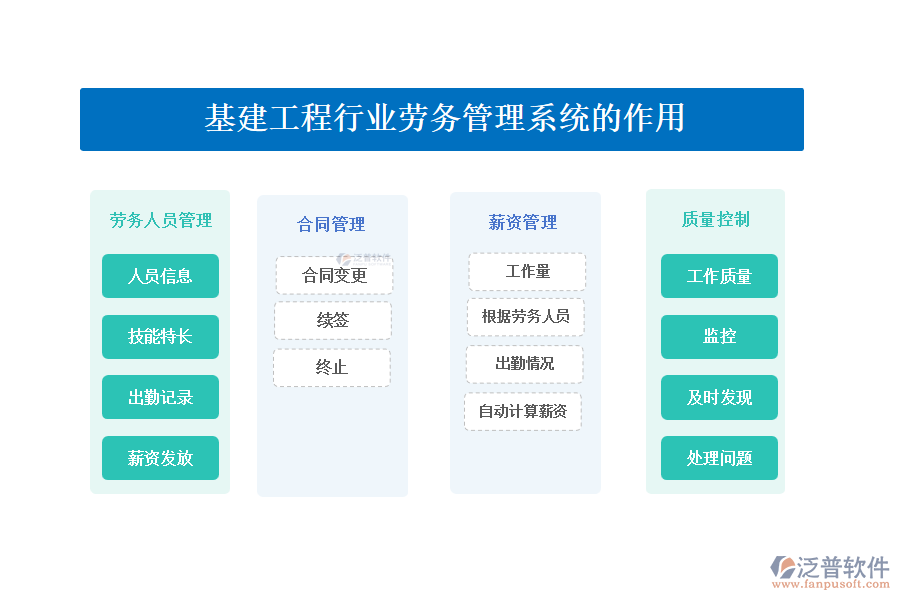 基建工程行业劳务管理系统的作用

劳务人员管理
人员信息
技能特长
出勤记录
薪资发放

合同管理
合同变更
续签
终止

薪资管理
工作量
根据劳务人员
出勤情况
自动计算薪资

质量控制
工作质量
监控
及时发现
处理问题

泛普软件
www.fanpusoft.com